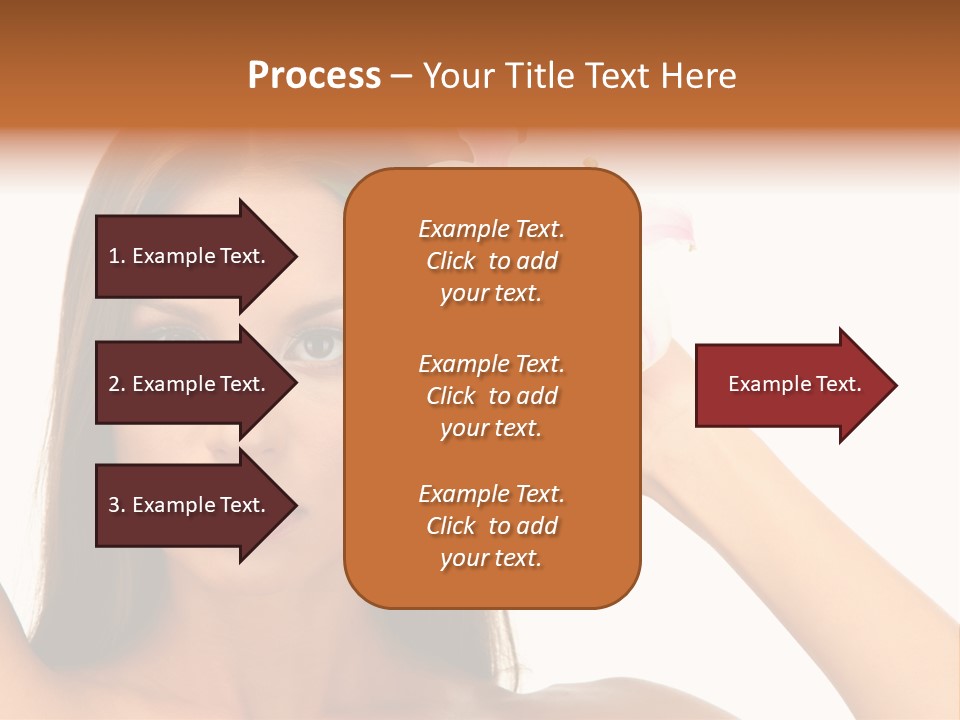 Process – Your Title Text Here

1. Example Text.

2. Example Text.

3. Example Text.

Example Text. Click to add your text.

Example Text. Click to add your text.

Example Text. Click to add your text.

Example Text.